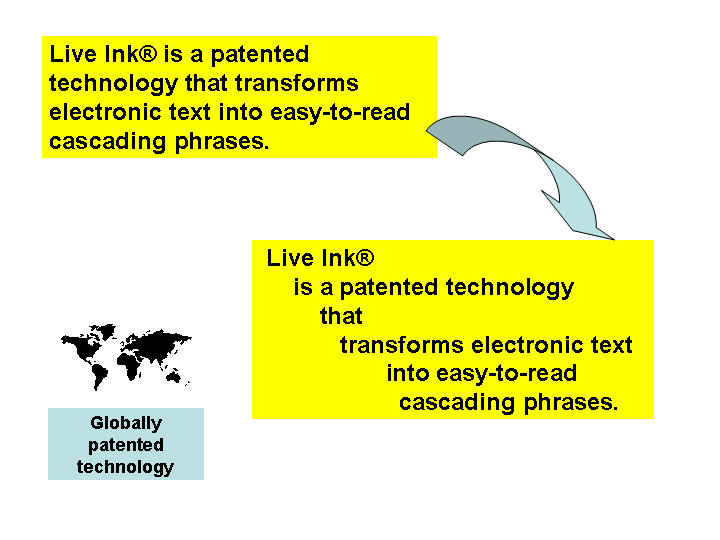 Live Ink® is a patented technology that transforms electronic text into easy-to-read cascading phrases.

Live Ink®
is a patented technology
that
transforms electronic text
into easy-to-read
cascading phrases.

Globally patented technology